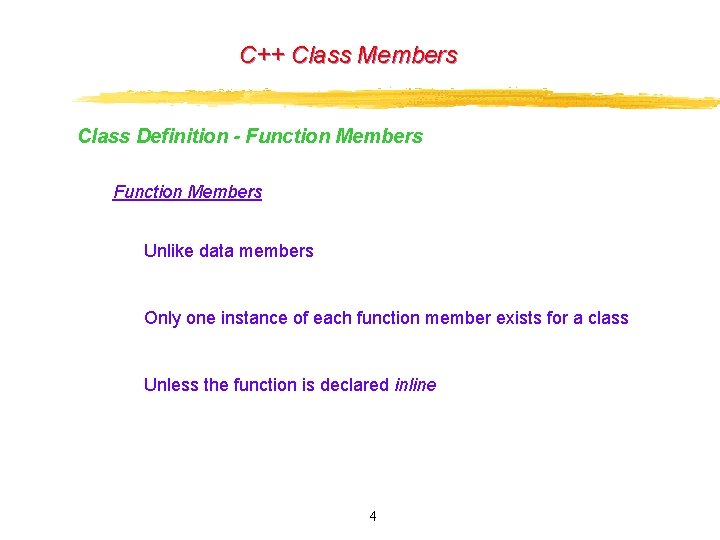 C++ Class Members

Class Definition - Function Members

Function Members

Unlike data members

Only one instance of each function member exists for a class

Unless the function is declared inline

4